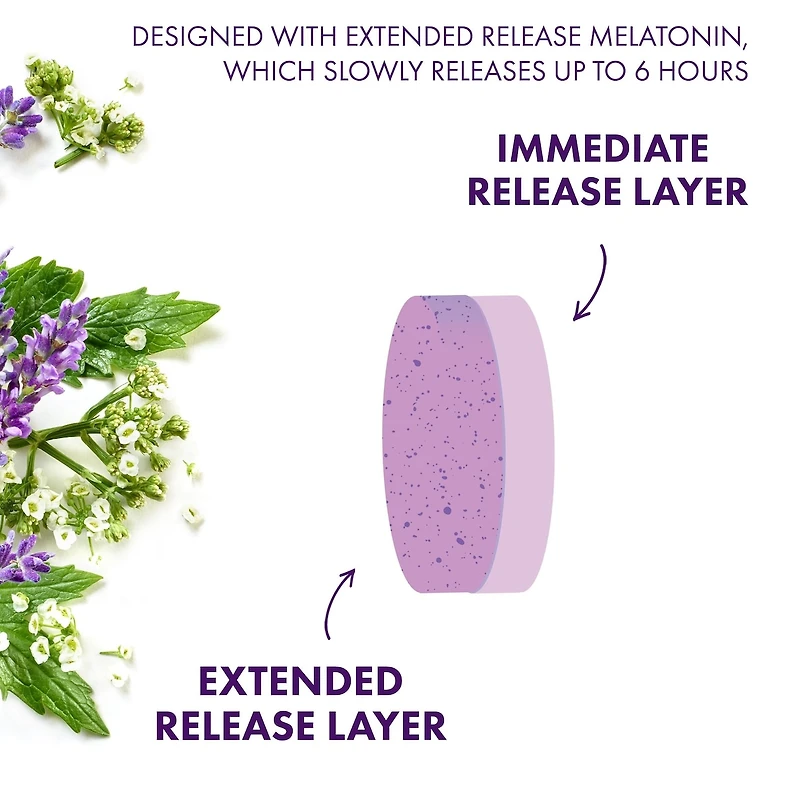 DESIGNED WITH EXTENDED RELEASE MELATONIN, WHICH SLOWLY RELEASES UP TO 6 HOURS

IMMEDIATE RELEASE LAYER

EXTENDED RELEASE LAYER